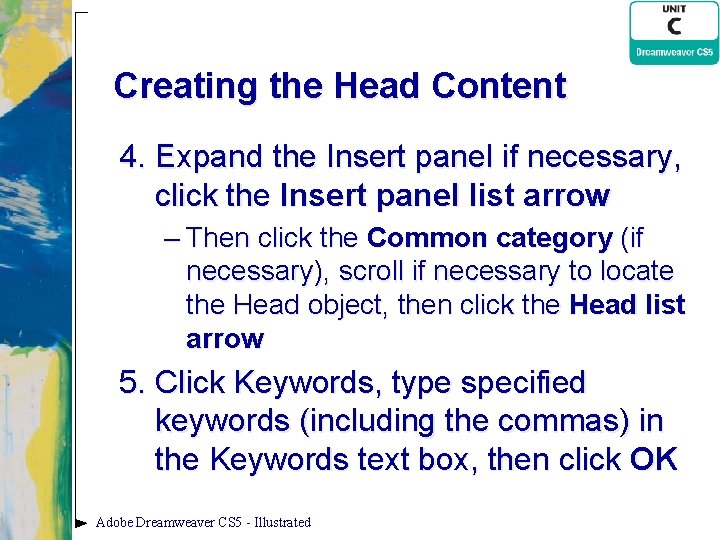 UNIT
C
Dreamweaver CS5

Creating the Head Content

4. Expand the Insert panel if necessary, click the Insert panel list arrow

– Then click the Common category (if necessary), scroll if necessary to locate the Head object, then click the Head list arrow

5. Click Keywords, type specified keywords (including the commas) in the Keywords text box, then click OK

Adobe Dreamweaver CS5 - Illustrated